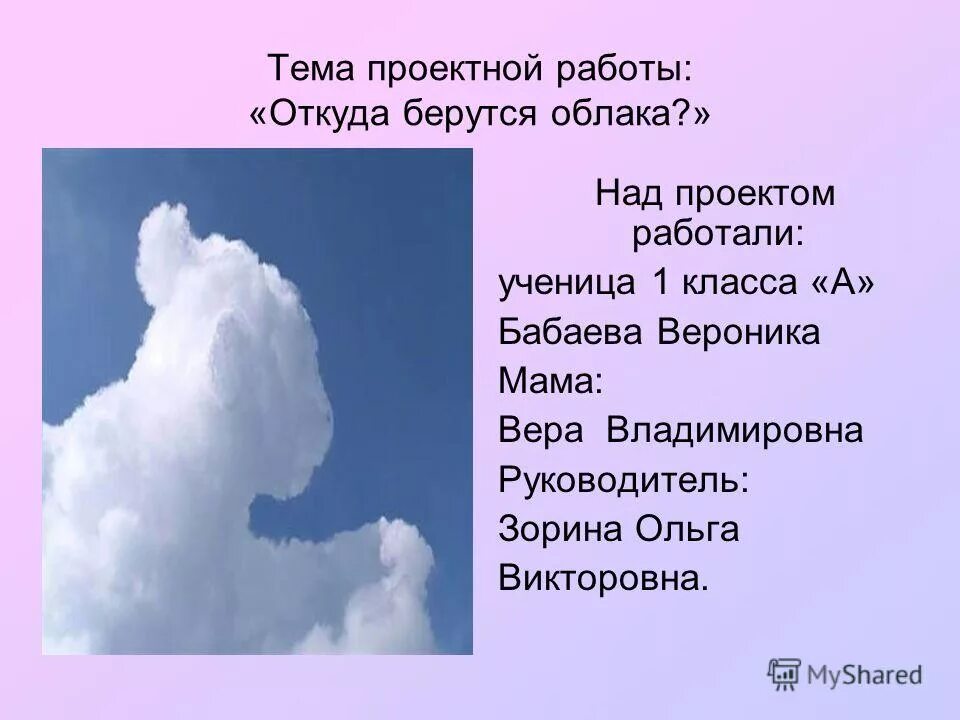 Тема проектной работы:
«Откуда берутся облака?»

Над проектом работали:
ученица 1 класса «А»
Бабаева Вероника
Мама:
Вера Владимировна
Руководитель:
Зорина Ольга Викторовна.

MyShared